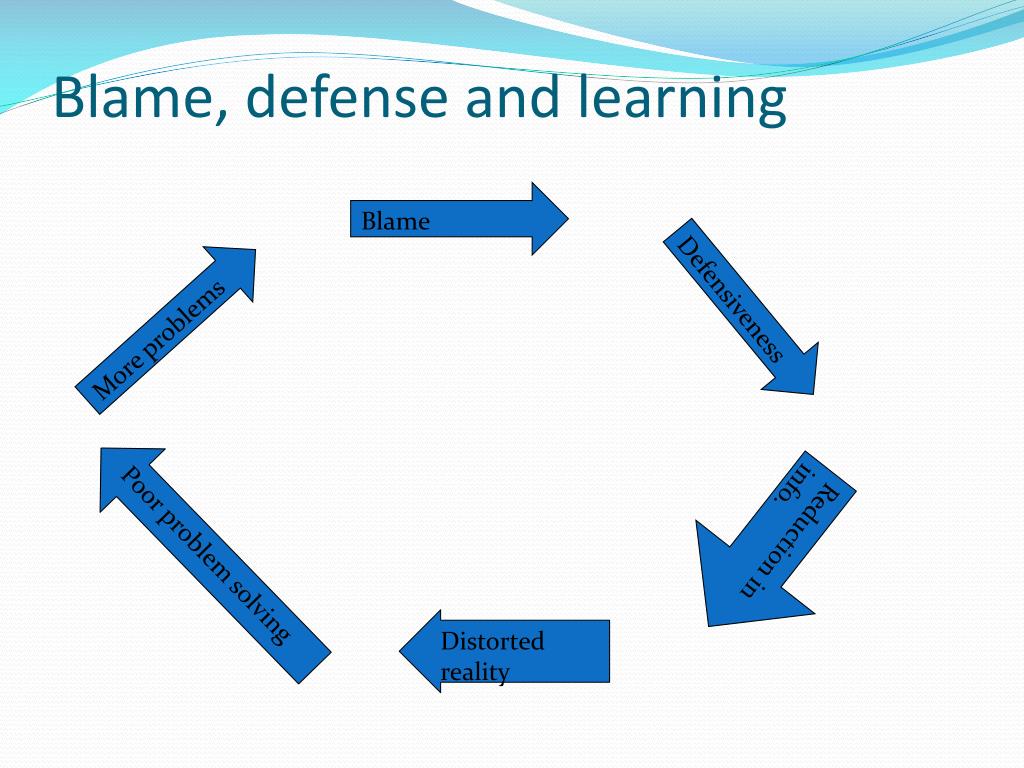 Blame, defense and learning

Blame

Defensiveness

Reduction in info.

Distorted reality

Poor problem solving

More problems